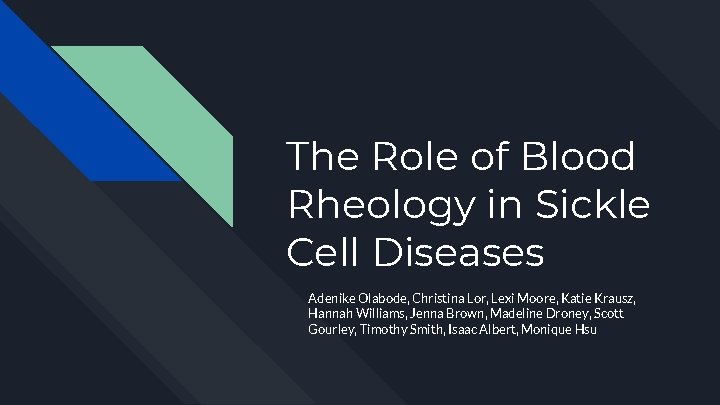 The Role of Blood Rheology in Sickle Cell Diseases

Adenike Olabode, Christina Lor, Lexi Moore, Katie Krausz, Hannah Williams, Jenna Brown, Madeline Droney, Scott Gourley, Timothy Smith, Isaac Albert, Monique Hsu